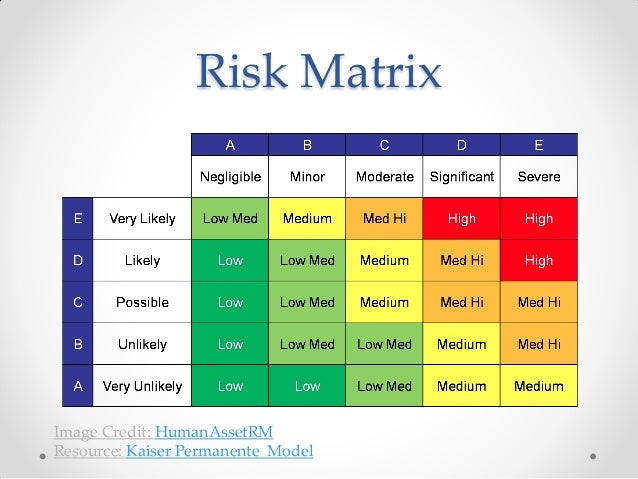 Risk Matrix

| | | A | B | C | D | E |
|---|---|---|---|---|---|---|
| | | Negligible | Minor | Moderate | Significant | Severe |
| E | Very Likely | Low Med | Medium | Med Hi | High | High |
| D | Likely | Low | Low Med | Medium | Med Hi | High |
| C | Possible | Low | Low Med | Medium | Med Hi | Med Hi |
| B | Unlikely | Low | Low Med | Low Med | Medium | Med Hi |
| A | Very Unlikely | Low | Low | Low Med | Medium | Medium |

Image Credit: HumanAssetRM
Resource: Kaiser Permanente Model